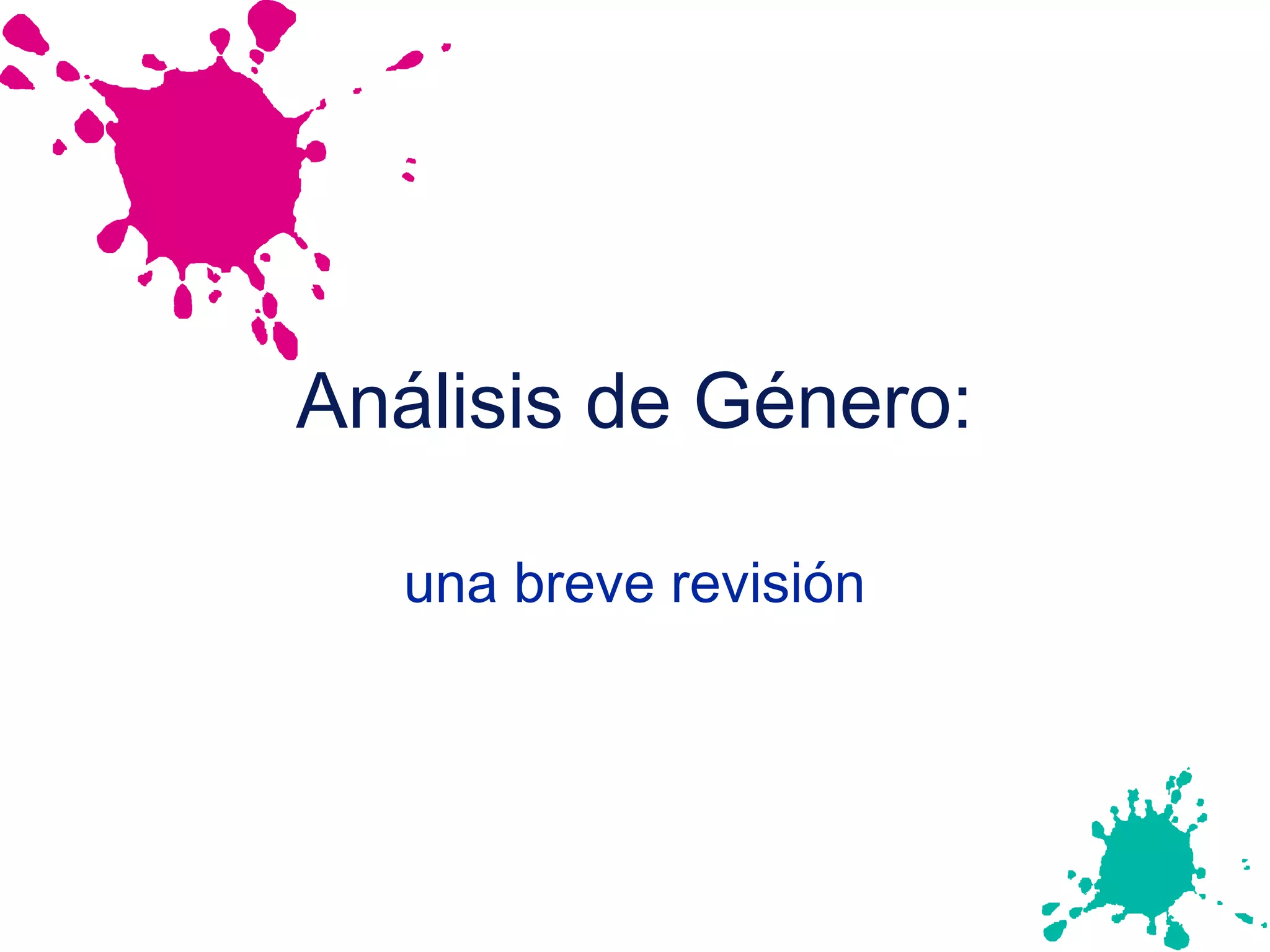 Análisis de Género:

una breve revisión